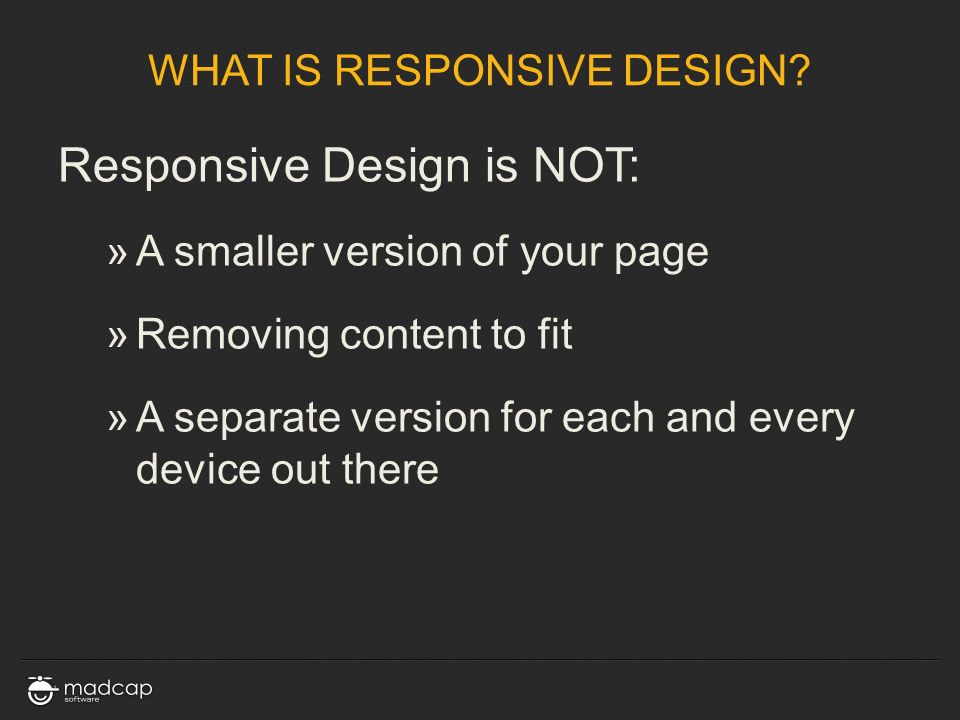 WHAT IS RESPONSIVE DESIGN?

Responsive Design is NOT:

» A smaller version of your page

» Removing content to fit

» A separate version for each and every device out there

madcap software